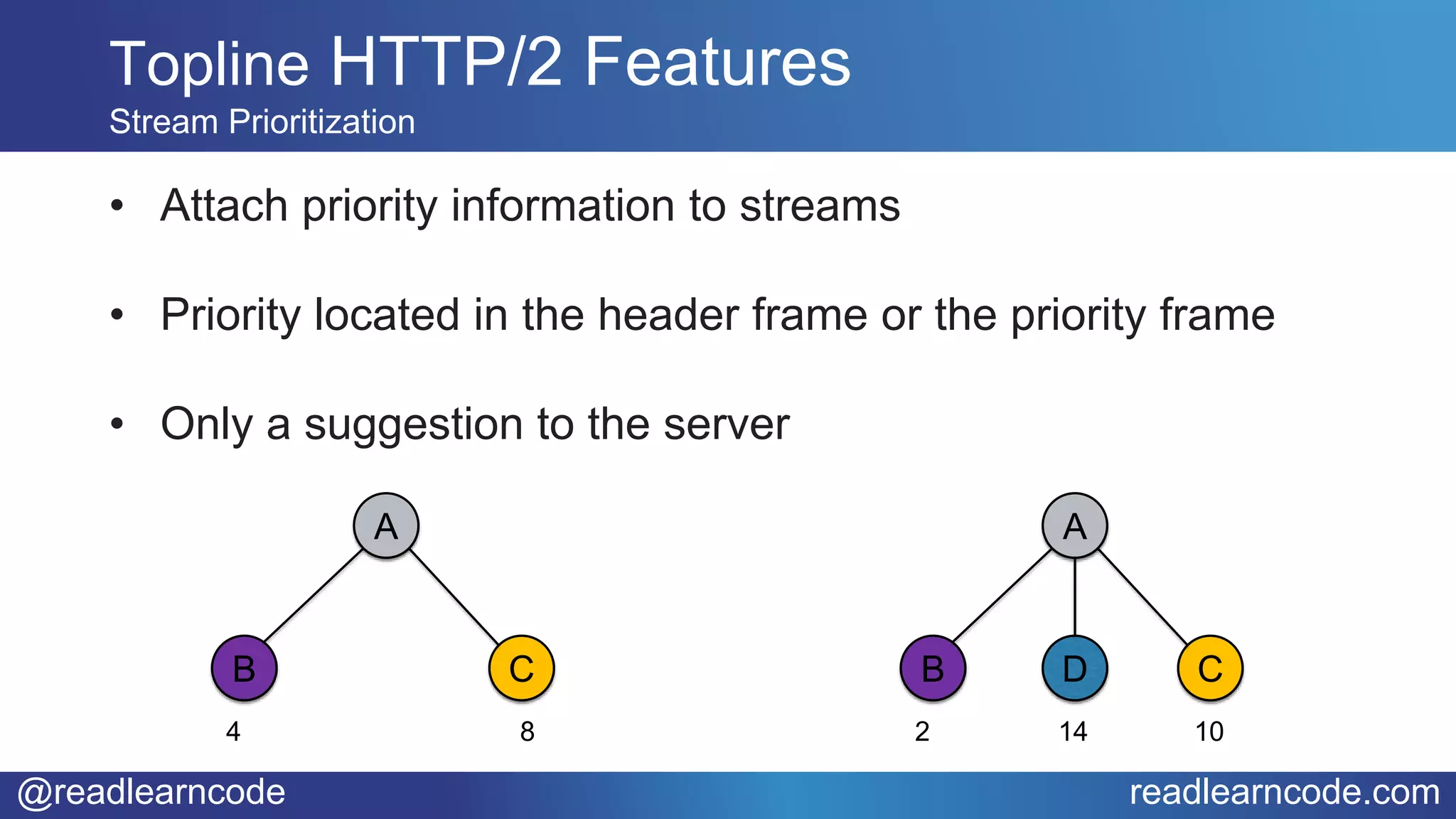 Topline HTTP/2 Features
Stream Prioritization

• Attach priority information to streams

• Priority located in the header frame or the priority frame

• Only a suggestion to the server

A
B
C
4
8

A
B
D
C
2
14
10

@readlearncode
readlearncode.com